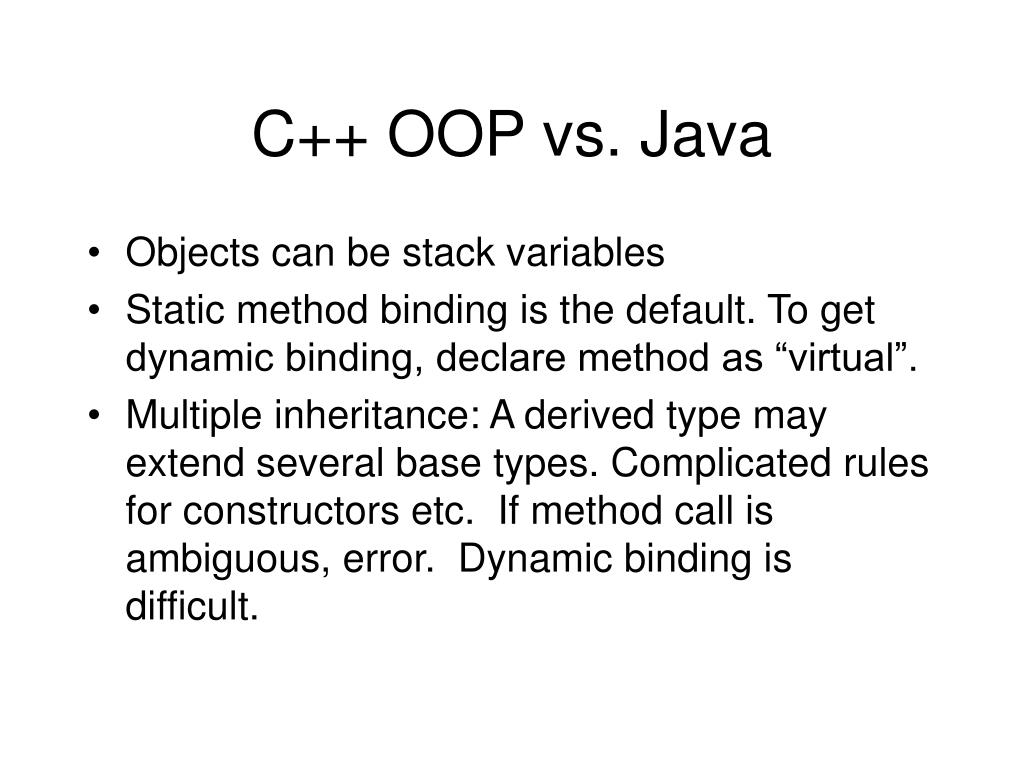 C++ OOP vs. Java

• Objects can be stack variables
• Static method binding is the default. To get dynamic binding, declare method as “virtual”.
• Multiple inheritance: A derived type may extend several base types. Complicated rules for constructors etc. If method call is ambiguous, error. Dynamic binding is difficult.